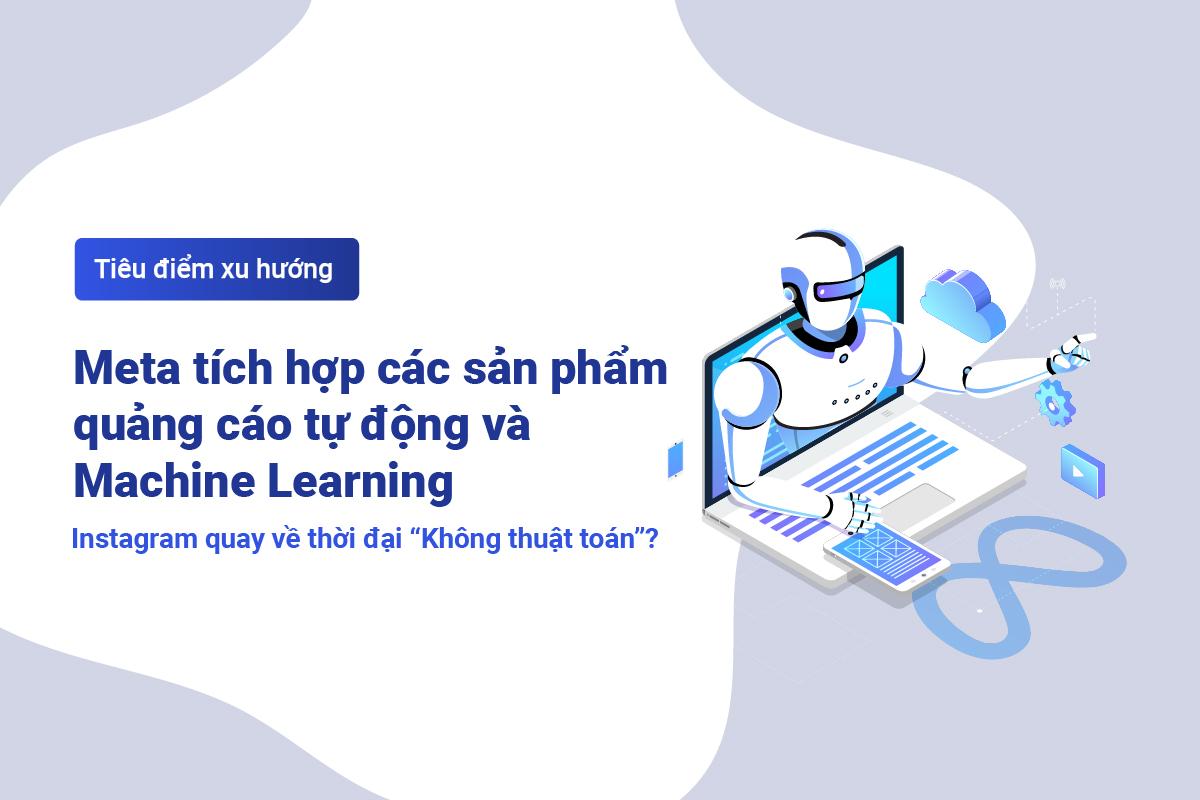 Tiêu điểm xu hướng

Meta tích hợp các sản phẩm quảng cáo tự động và Machine Learning

Instagram quay về thời đại “Không thuật toán”?